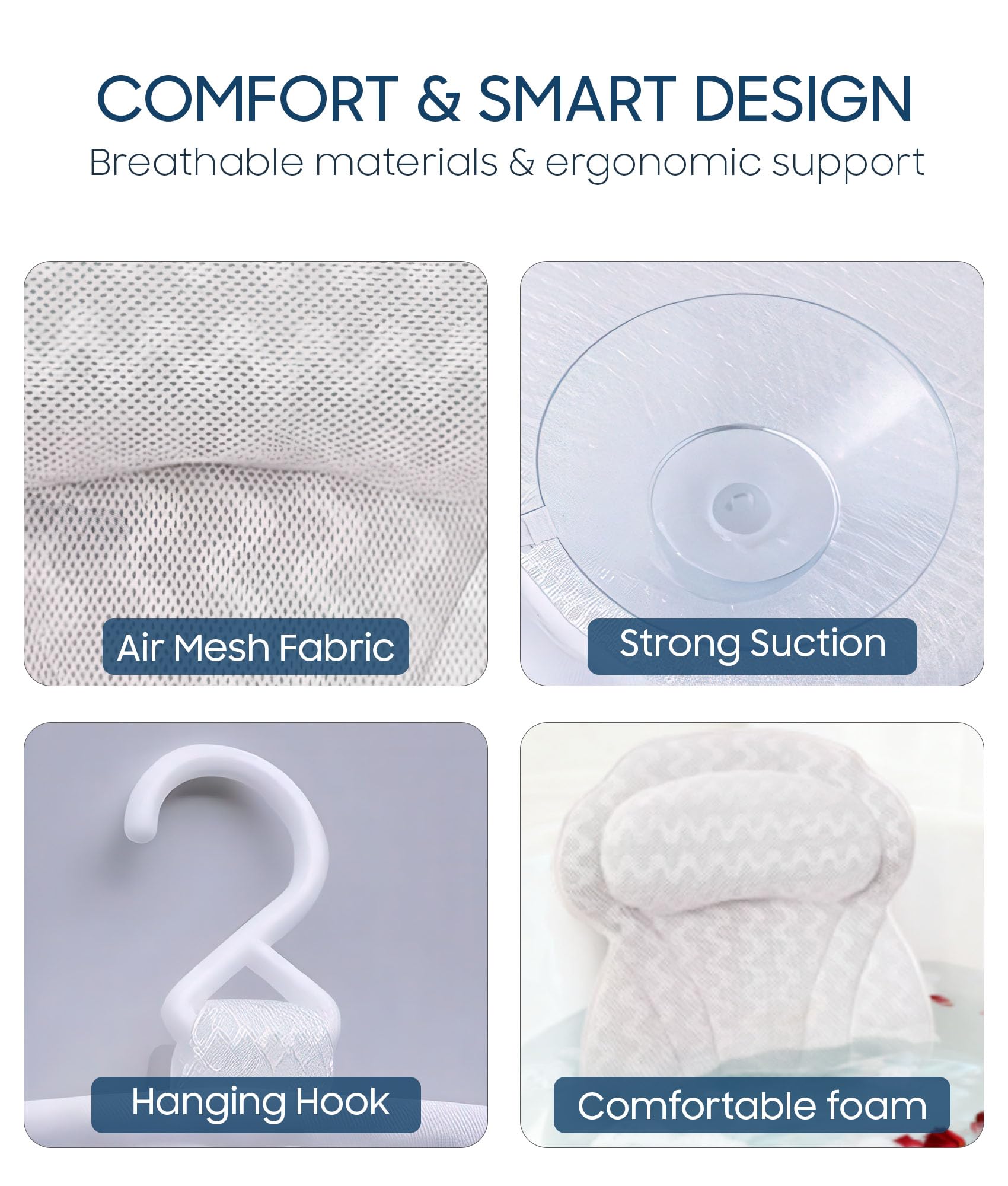 COMFORT & SMART DESIGN
Breathable materials & ergonomic support

Air Mesh Fabric

Strong Suction

Hanging Hook

Comfortable foam